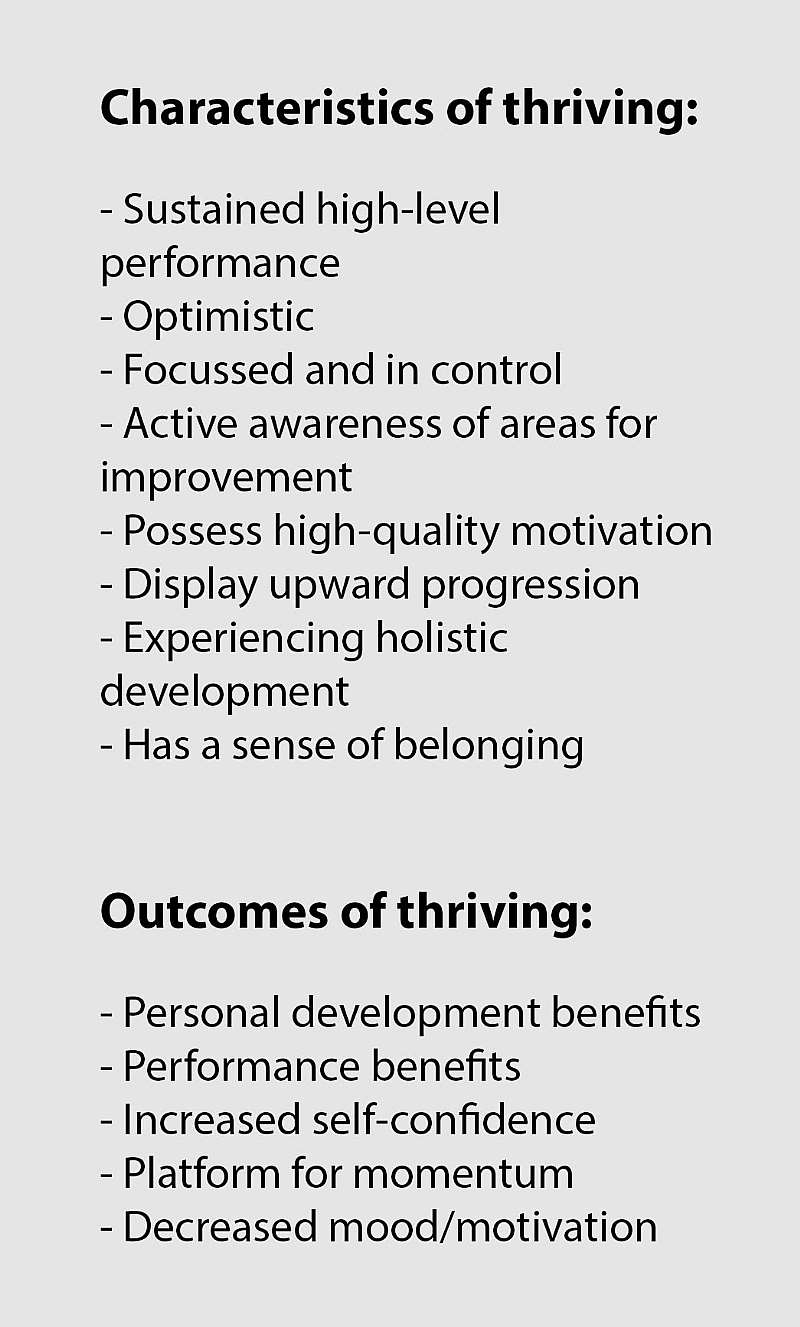 Characteristics of thriving:

- Sustained high-level performance
- Optimistic
- Focussed and in control
- Active awareness of areas for improvement
- Possess high-quality motivation
- Display upward progression
- Experiencing holistic development
- Has a sense of belonging

Outcomes of thriving:

- Personal development benefits
- Performance benefits
- Increased self-confidence
- Platform for momentum
- Decreased mood/motivation